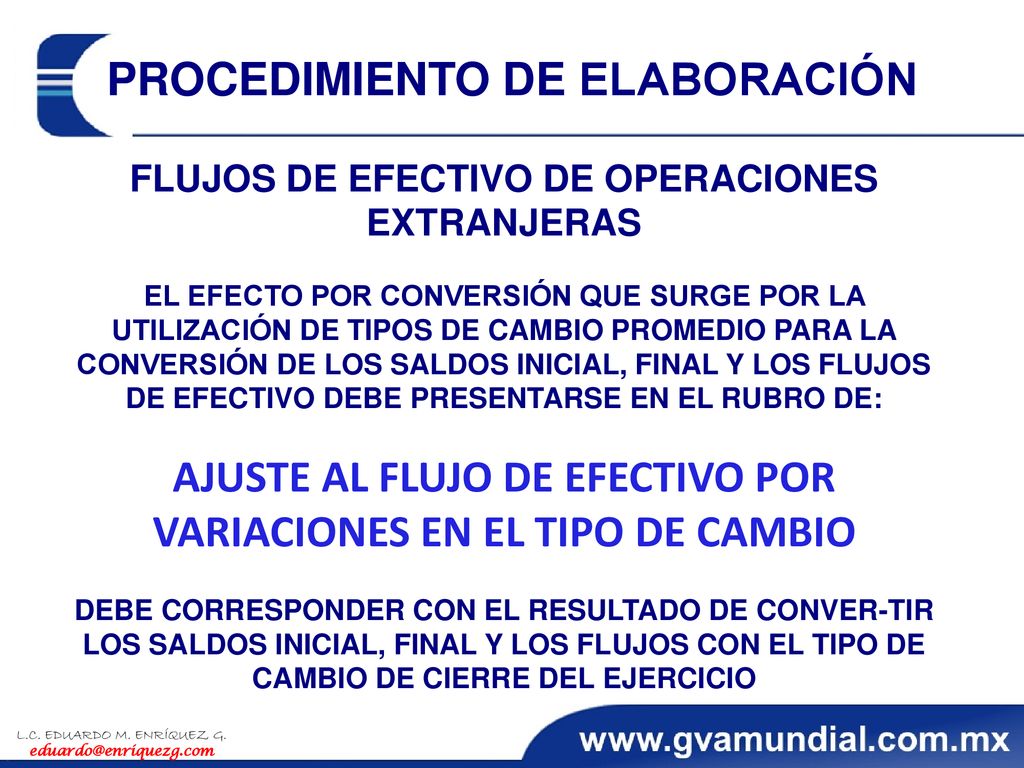 PROCEDIMIENTO DE ELABORACIÓN

FLUJOS DE EFECTIVO DE OPERACIONES EXTRANJERAS

EL EFECTO POR CONVERSIÓN QUE SURGE POR LA UTILIZACIÓN DE TIPOS DE CAMBIO PROMEDIO PARA LA CONVERSIÓN DE LOS SALDOS INICIAL, FINAL Y LOS FLUJOS DE EFECTIVO DEBE PRESENTARSE EN EL RUBRO DE:

AJUSTE AL FLUJO DE EFECTIVO POR VARIACIONES EN EL TIPO DE CAMBIO

DEBE CORRESPONDER CON EL RESULTADO DE CONVER-TIR LOS SALDOS INICIAL, FINAL Y LOS FLUJOS CON EL TIPO DE CAMBIO DE CIERRE DEL EJERCICIO

L.C. EDUARDO M. ENRÍQUEZ G.
eduardo@enriquezg.com

www.gvamundial.com.mx